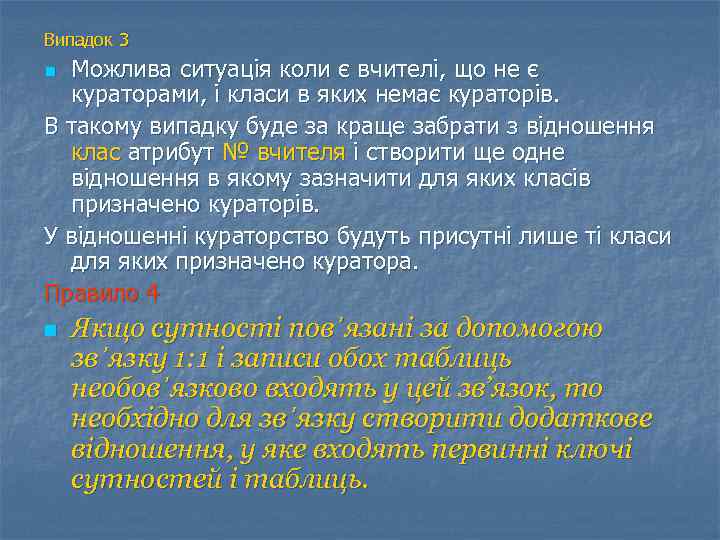 Випадок 3

Можлива ситуація коли є вчителі, що не є кураторами, і класи в яких немає кураторів.

В такому випадку буде за краще забрати з відношення клас атрибут № вчителя і створити ще одне відношення в якому зазначити для яких класів призначено кураторів.

У відношенні кураторство будуть присутні лише ті класи для яких призначено куратора.

Правило 4

Якщо сутності пов'язані за допомогою зв'язку 1:1 і записи обох таблиць необов'язково входять у цей зв'язок, то необхідно для зв'язку створити додаткове відношення, у яке входять первинні ключі сутностей і таблиць.